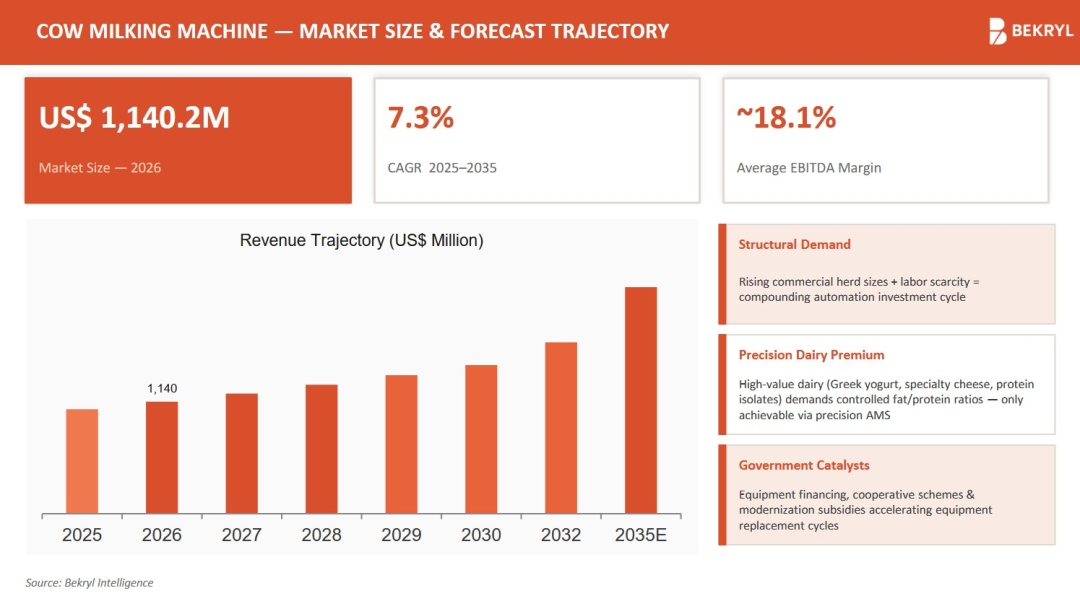 COW MILKING MACHINE — MARKET SIZE & FORECAST TRAJECTORY

BEKRYL

US$ 1,140.2M

Market Size — 2026

7.3%

CAGR 2025–2035

~18.1%

Average EBITDA Margin

Revenue Trajectory (US$ Million)

1,140

2025 2026 2027 2028 2029 2030 2032 2035E

Structural Demand

Rising commercial herd sizes + labor scarcity = compounding automation investment cycle

Precision Dairy Premium

High-value dairy (Greek yogurt, specialty cheese, protein isolates) demands controlled fat/protein ratios — only achievable via precision AMS

Government Catalysts

Equipment financing, cooperative schemes & modernization subsidies accelerating equipment replacement cycles

Source: Bekryl Intelligence